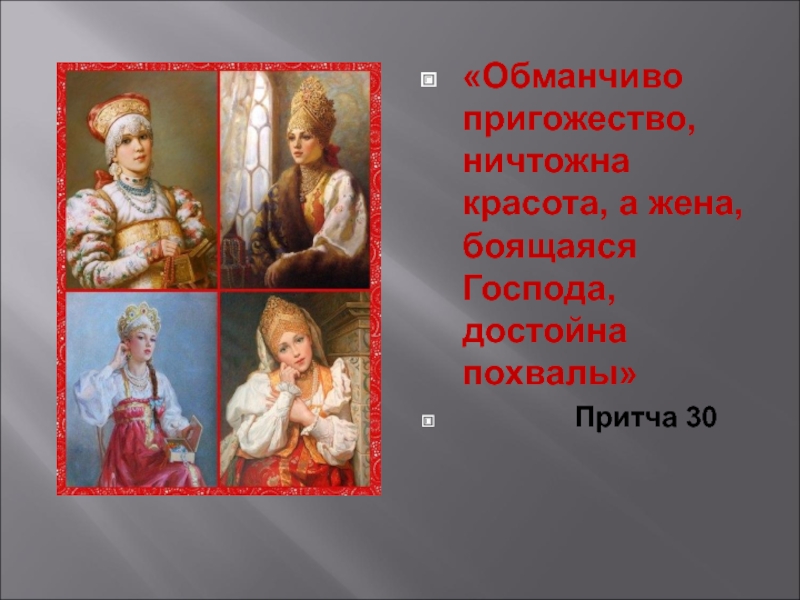 «Обманчиво пригожество, ничтожна красота, а жена, боящаяся Господа, достойна похвалы»

Притча 30